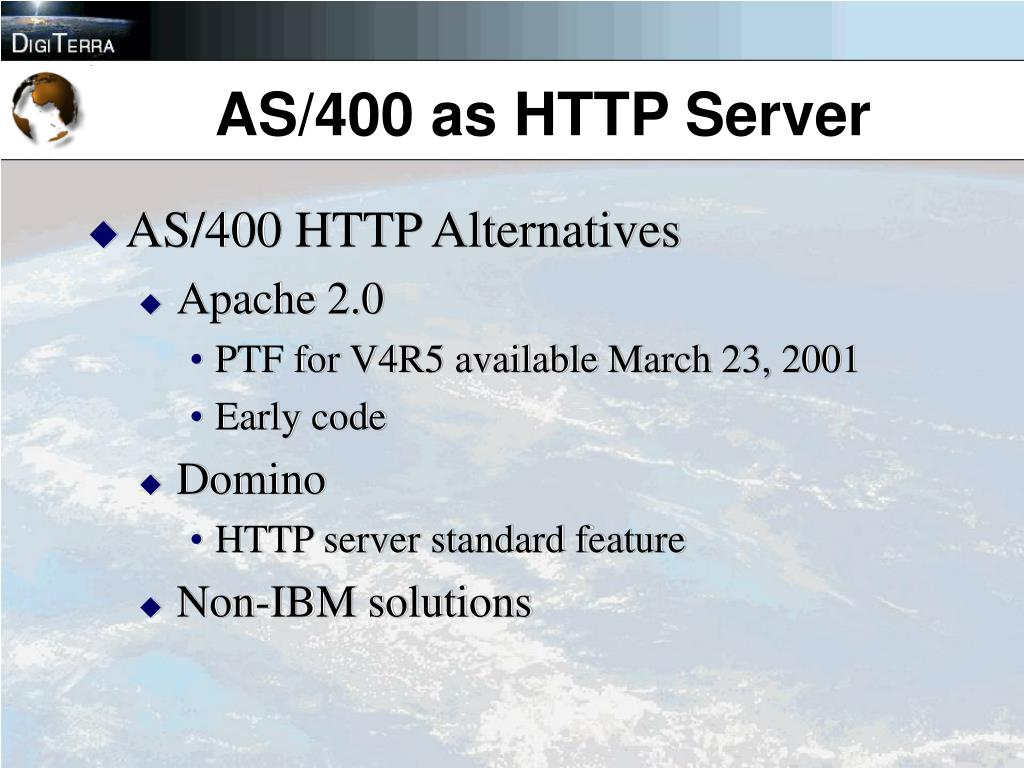 DIGITERRA

AS/400 as HTTP Server

AS/400 HTTP Alternatives

Apache 2.0

• PTF for V4R5 available March 23, 2001

• Early code

Domino

• HTTP server standard feature

Non-IBM solutions